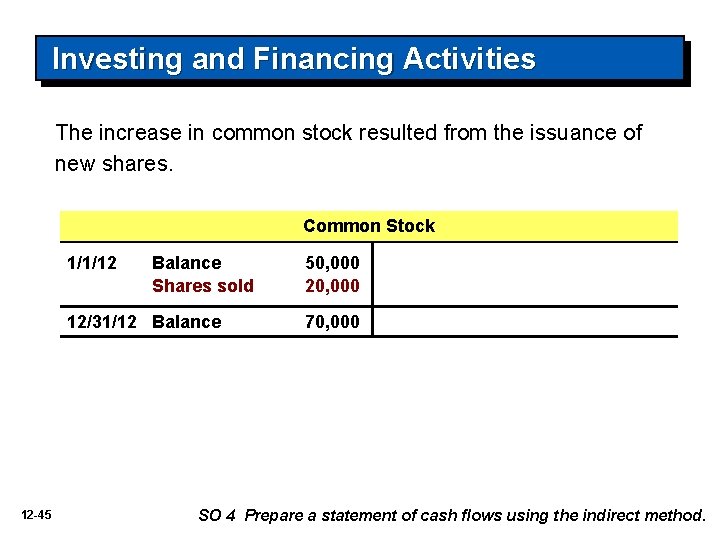 Investing and Financing Activities

The increase in common stock resulted from the issuance of new shares.

| Common Stock | | | |
|---|---|---|---|
| 1/1/12 | Balance | 50,000 | |
| | Shares sold | 20,000 | |
| 12/31/12 | Balance | 70,000 | |

12-45

SO 4 Prepare a statement of cash flows using the indirect method.